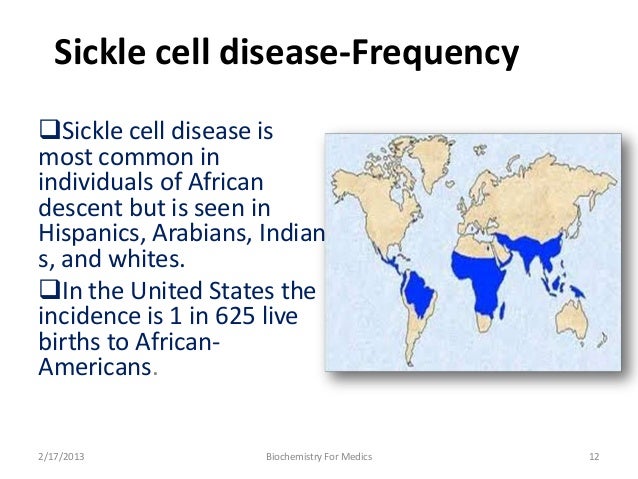 Sickle cell disease-Frequency

❑Sickle cell disease is most common in individuals of African descent but is seen in Hispanics, Arabians, Indian s, and whites.

❑In the United States the incidence is 1 in 625 live births to African-Americans.

2/17/2013

Biochemistry For Medics

12